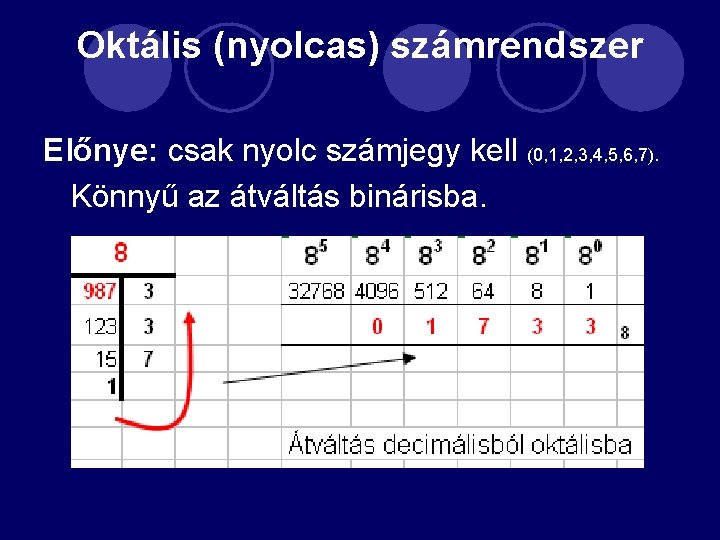 Oktális (nyolcas) számrendszer

Előnye: csak nyolc számjegy kell (0,1,2,3,4,5,6,7). Könnyű az átváltás binárisba.

| 8 | |
|---|---|
| 987 | 3 |
| 123 | 3 |
| 15 | 7 |
| 1 | |

| $8^5$ | $8^4$ | $8^3$ | $8^2$ | $8^1$ | $8^0$ | |
|---|---|---|---|---|---|---|
| 32768 | 4096 | 512 | 64 | 8 | 1 | |
| | 0 | 1 | 7 | 3 | 3 | 8 |

Átváltás decimálisból oktálisba